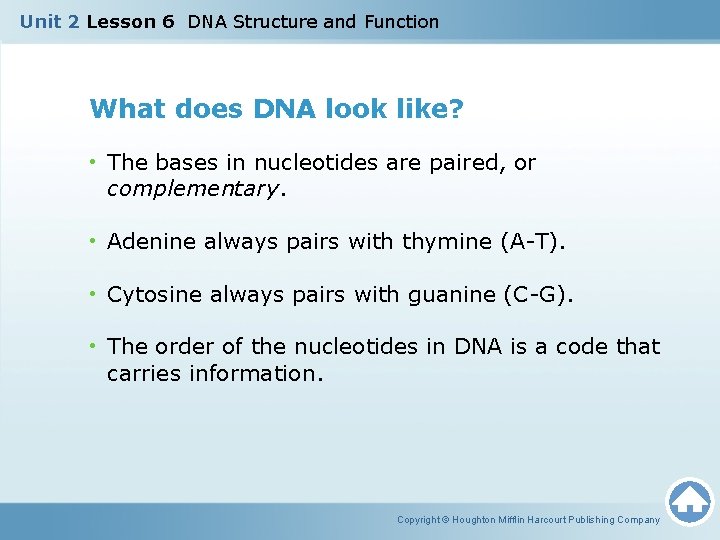 Unit 2 Lesson 6 DNA Structure and Function

What does DNA look like?

• The bases in nucleotides are paired, or complementary.

• Adenine always pairs with thymine (A-T).

• Cytosine always pairs with guanine (C-G).

• The order of the nucleotides in DNA is a code that carries information.

Copyright © Houghton Mifflin Harcourt Publishing Company